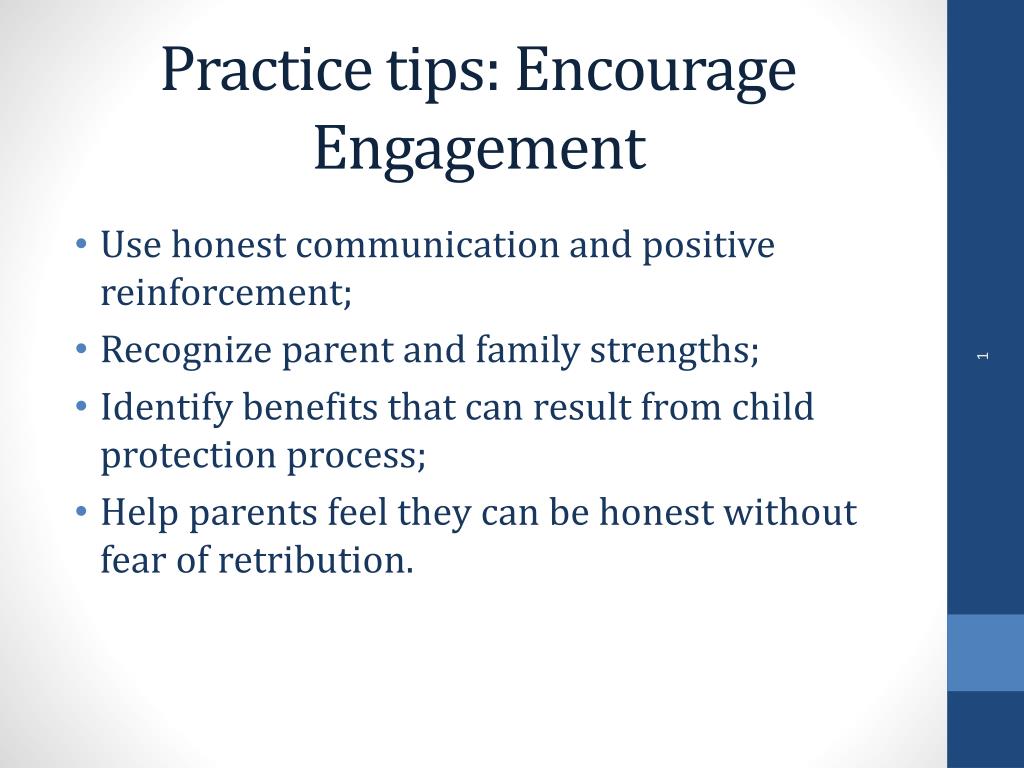 Practice tips: Encourage Engagement

• Use honest communication and positive reinforcement;
• Recognize parent and family strengths;
• Identify benefits that can result from child protection process;
• Help parents feel they can be honest without fear of retribution.

1